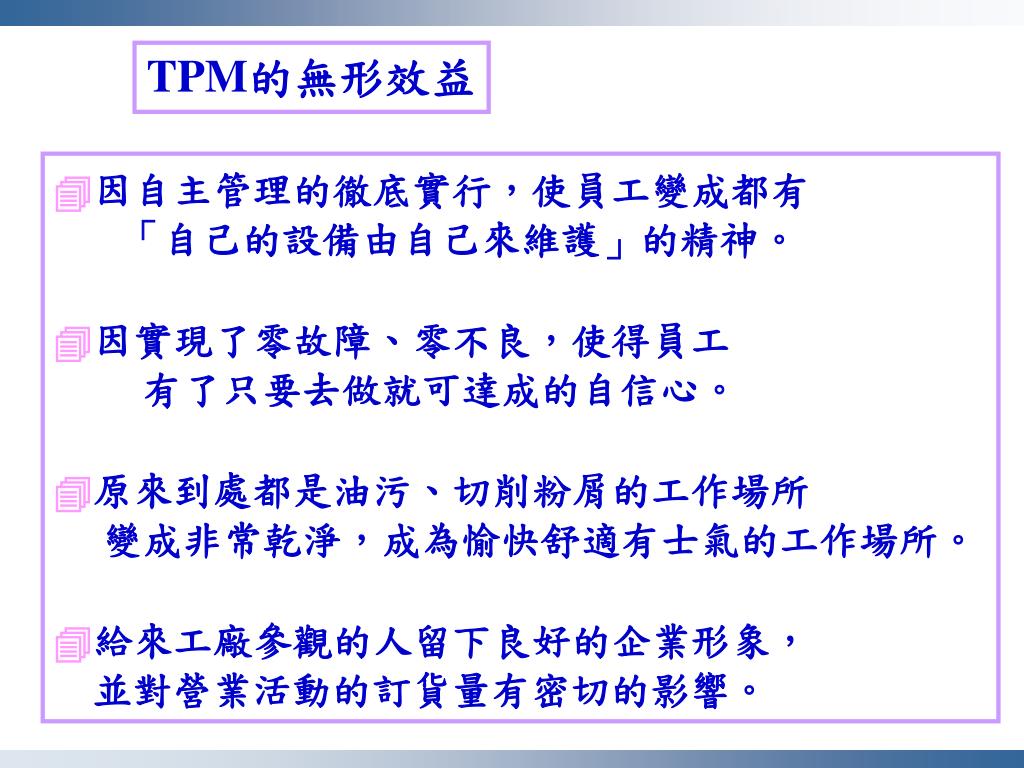 TPM的無形效益

因自主管理的徹底實行，使員工變成都有「自己的設備由自己來維護」的精神。

因實現了零故障、零不良，使得員工有了只要去做就可達成的自信心。

原來到處都是油污、切削粉屑的工作場所變成非常乾淨，成為愉快舒適有士氣的工作場所。

給來工廠參觀的人留下良好的企業形象，並對營業活動的訂貨量有密切的影響。